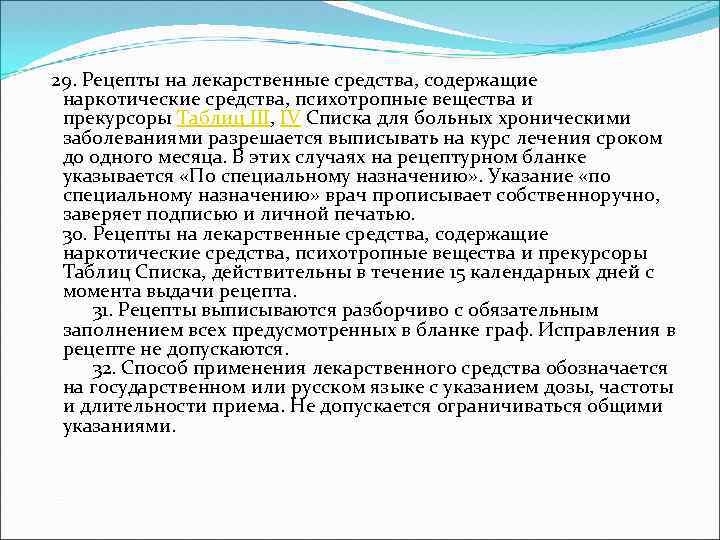 29. Рецепты на лекарственные средства, содержащие наркотические средства, психотропные вещества и прекурсоры Таблиц III, IV Списка для больных хроническими заболеваниями разрешается выписывать на курс лечения сроком до одного месяца. В этих случаях на рецептурном бланке указывается «По специальному назначению». Указание «по специальному назначению» врач прописывает собственноручно, заверяет подписью и личной печатью.
30. Рецепты на лекарственные средства, содержащие наркотические средства, психотропные вещества и прекурсоры Таблиц Списка, действительны в течение 15 календарных дней с момента выдачи рецепта.
31. Рецепты выписываются разборчиво с обязательным заполнением всех предусмотренных в бланке граф. Исправления в рецепте не допускаются.
32. Способ применения лекарственного средства обозначается на государственном или русском языке с указанием дозы, частоты и длительности приема. Не допускается ограничиваться общими указаниями.